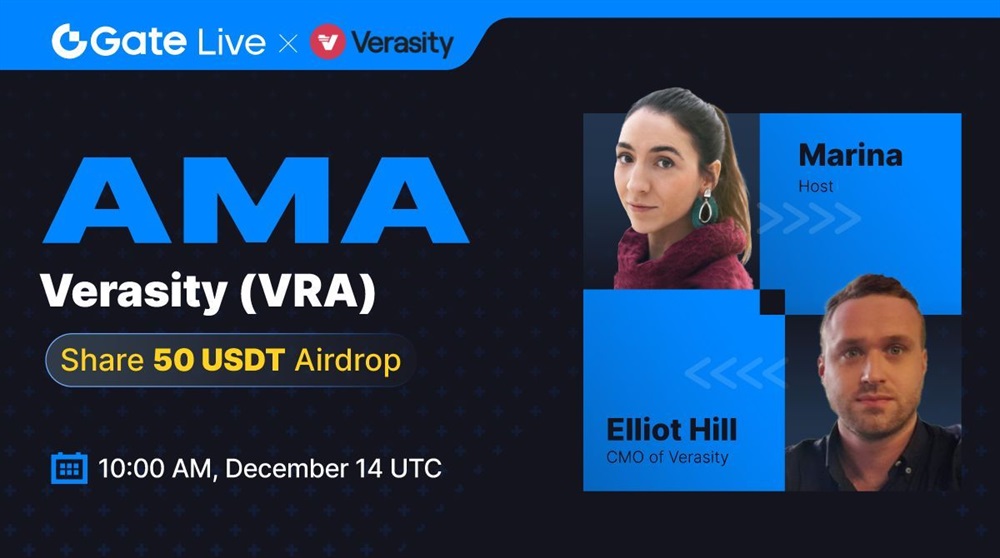 Gate Live × Verasity

AMA

Verasity (VRA)

Share 50 USDT Airdrop

10:00 AM, December 14 UTC

Marina
Host

Elliot Hill
CMO of Verasity